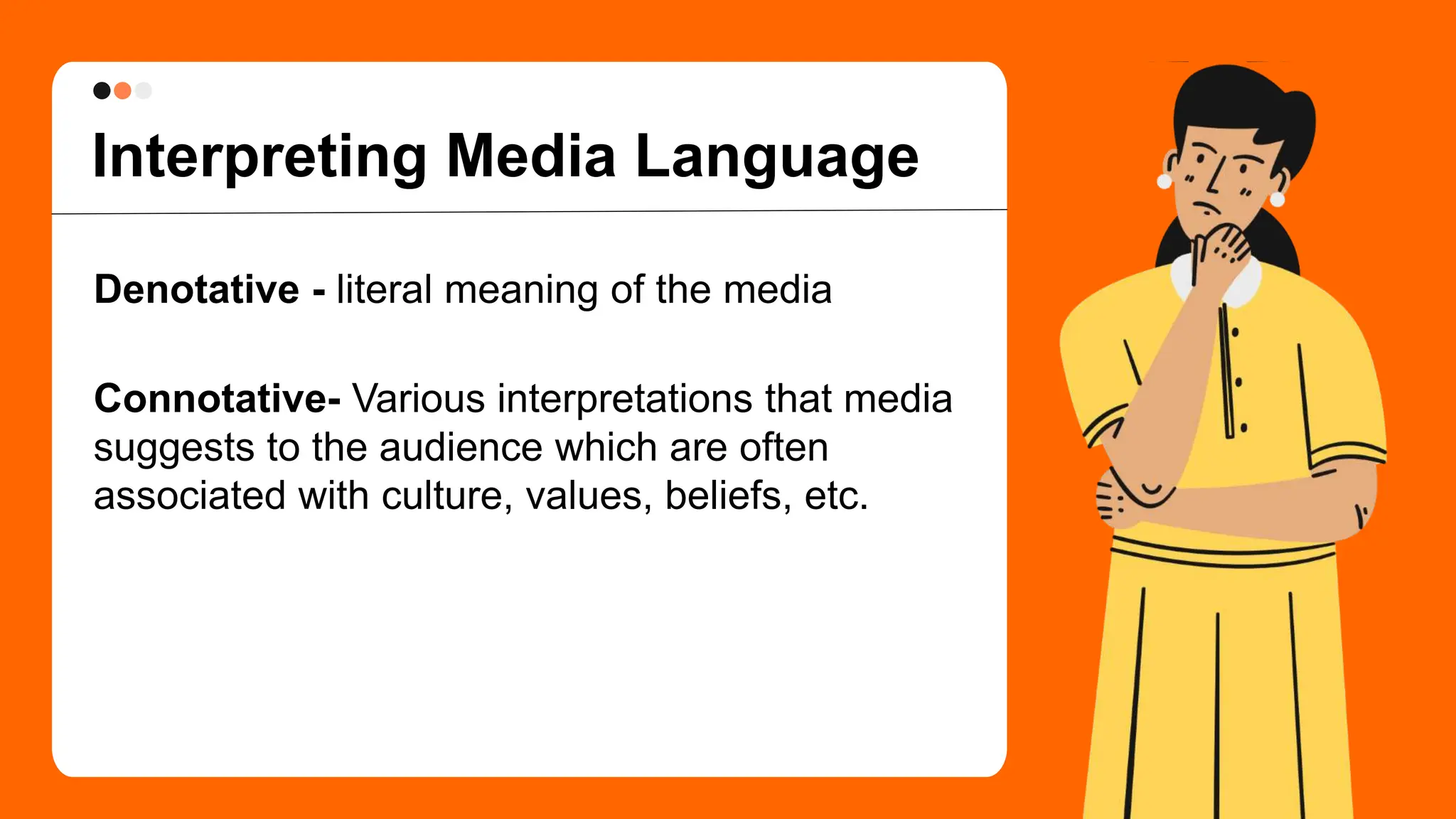 Interpreting Media Language

Denotative - literal meaning of the media

Connotative- Various interpretations that media suggests to the audience which are often associated with culture, values, beliefs, etc.